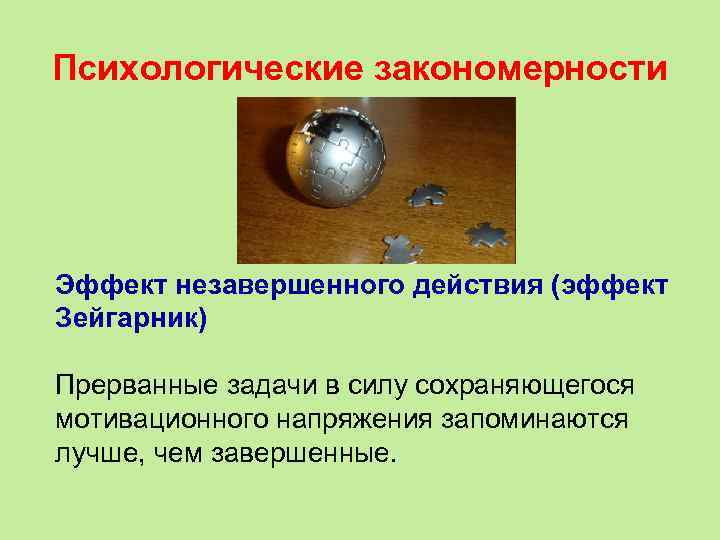 Психологические закономерности

Эффект незавершенного действия (эффект Зейгарник)

Прерванные задачи в силу сохраняющегося мотивационного напряжения запоминаются лучше, чем завершенные.